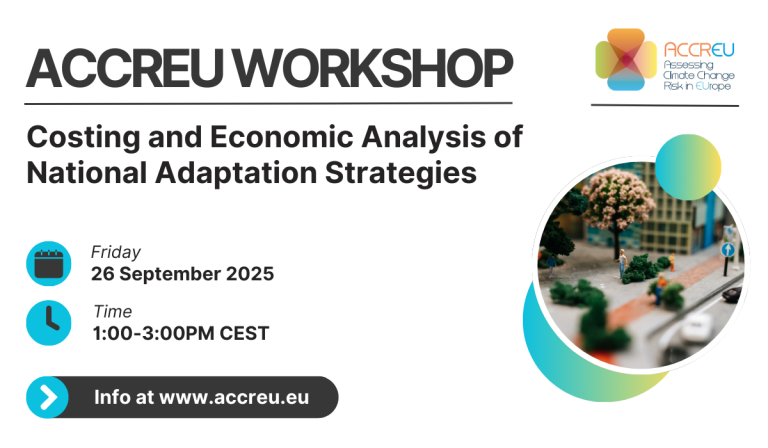 ACCREU WORKSHOP

ACCREU
Assessing Climate Change Risk in EUrope

Costing and Economic Analysis of National Adaptation Strategies

Friday
26 September 2025

Time
1:00-3:00PM CEST

Info at www.accreu.eu